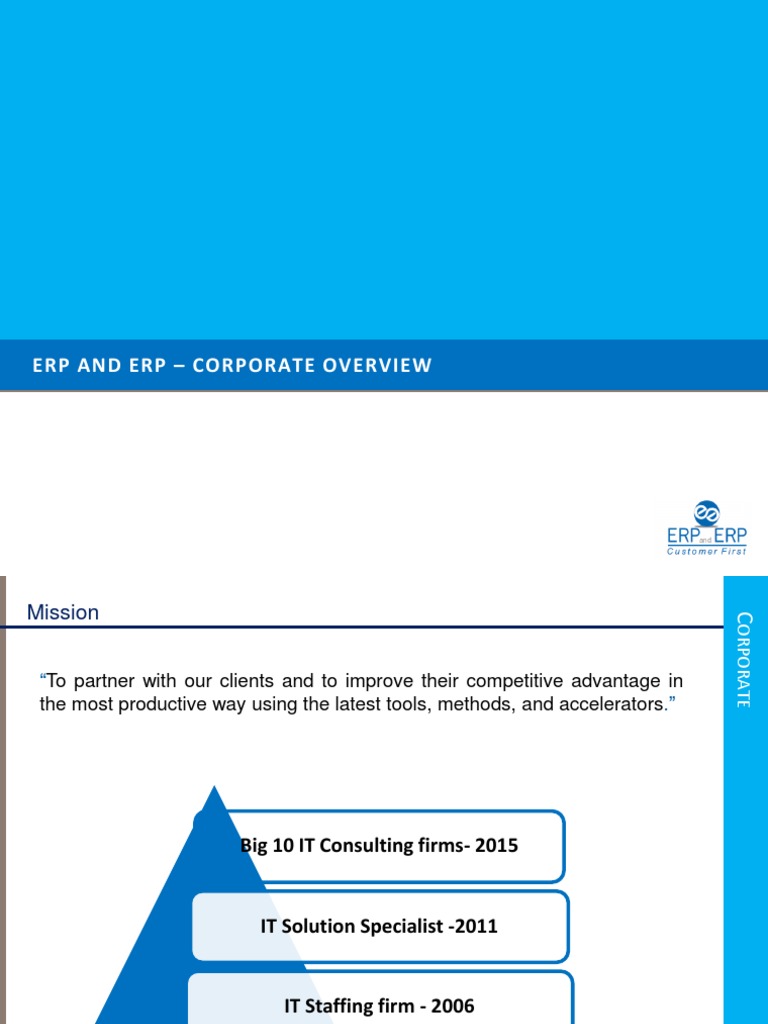 ERP AND ERP – CORPORATE OVERVIEW

ERP and ERP
Customer First

Mission

CORPORATE

"To partner with our clients and to improve their competitive advantage in the most productive way using the latest tools, methods, and accelerators."

Big 10 IT Consulting firms- 2015

IT Solution Specialist -2011

IT Staffing firm - 2006